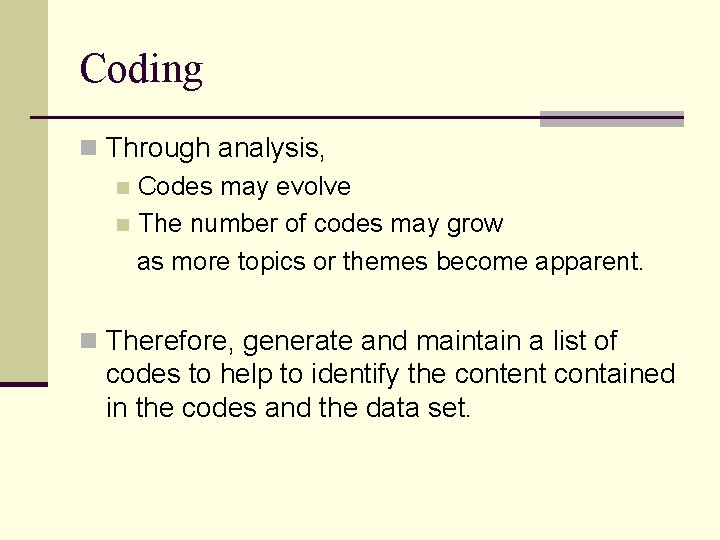 Coding

Through analysis,

Codes may evolve

The number of codes may grow

as more topics or themes become apparent.

Therefore, generate and maintain a list of codes to help to identify the content contained in the codes and the data set.